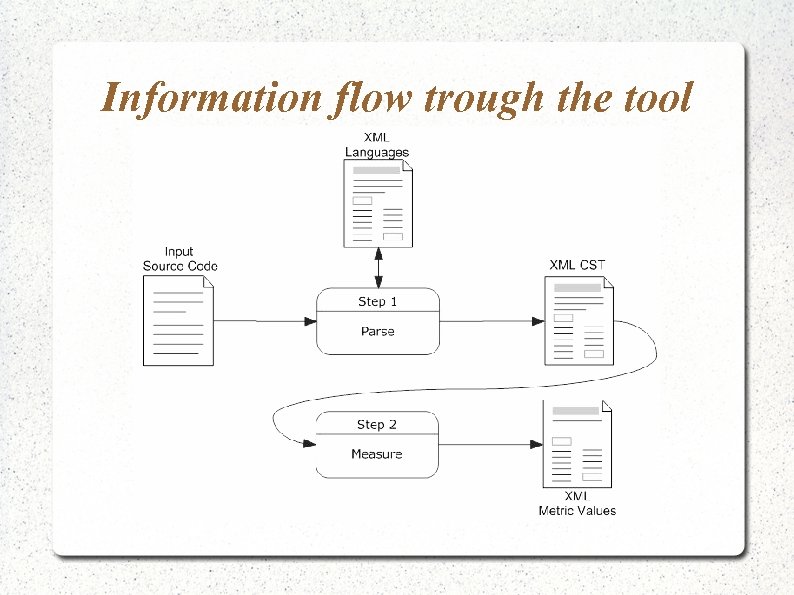 Information flow trough the tool

XML
Languages

Input
Source Code

Step 1

Parse

XML CST

Step 2

Measure

XML
Metric Values